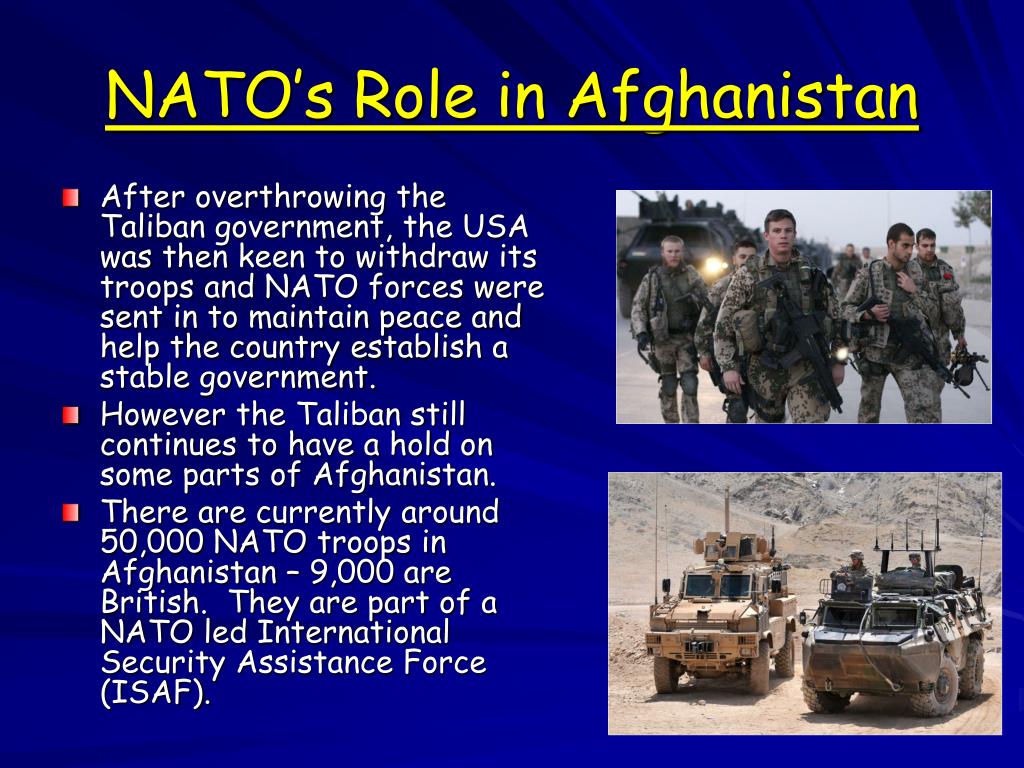 NATO's Role in Afghanistan

After overthrowing the Taliban government, the USA was then keen to withdraw its troops and NATO forces were sent in to maintain peace and help the country establish a stable government.

However the Taliban still continues to have a hold on some parts of Afghanistan.

There are currently around 50,000 NATO troops in Afghanistan – 9,000 are British. They are part of a NATO led International Security Assistance Force (ISAF).